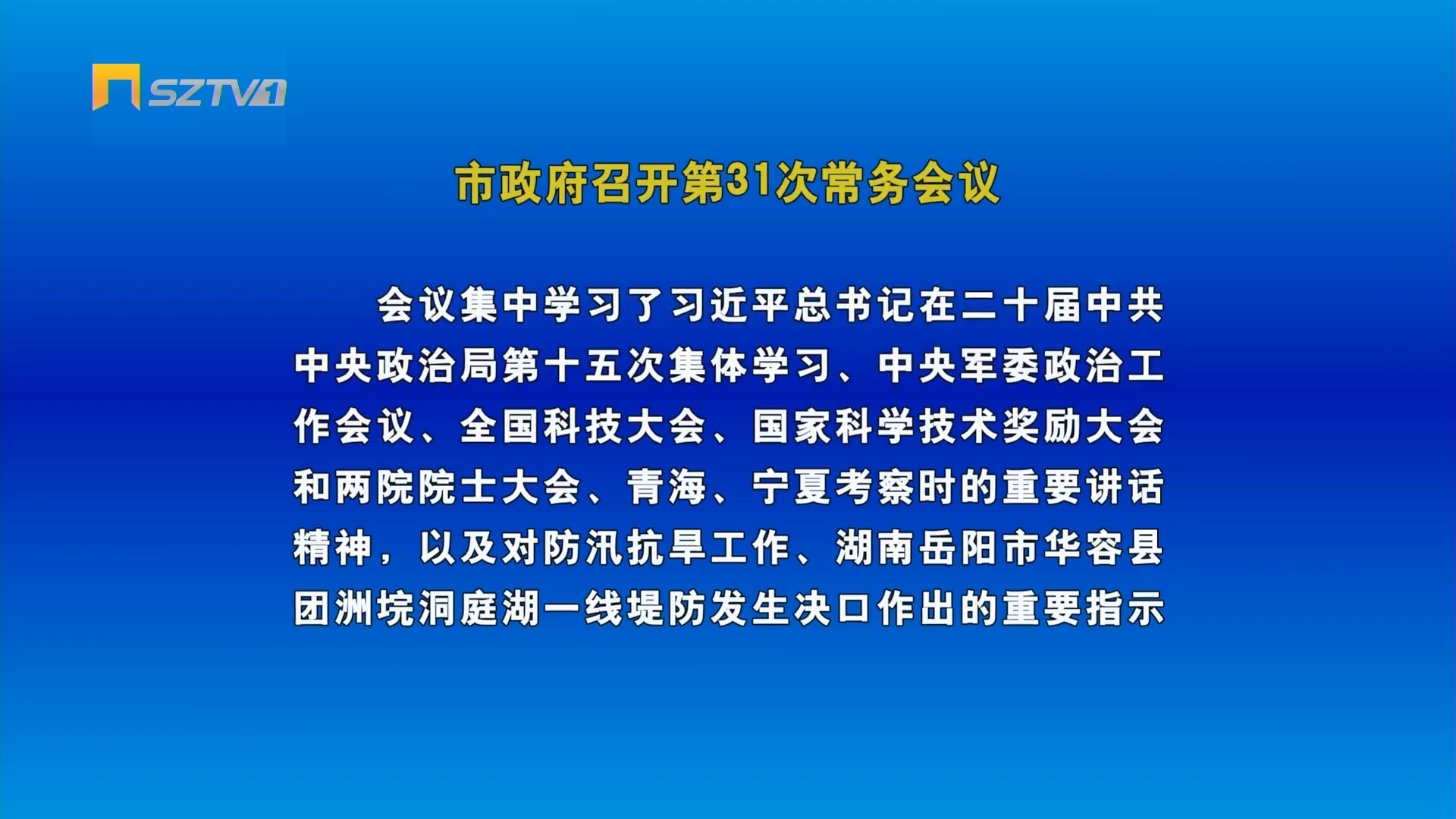 SZTV1

市政府召开第31次常务会议

会议集中学习了习近平总书记在二十届中共中央政治局第十五次集体学习、中央军委政治工作会议、全国科技大会、国家科学技术奖励大会和两院院士大会、青海、宁夏考察时的重要讲话精神，以及对防汛抗旱工作、湖南岳阳市华容县团洲垸洞庭湖一线堤防发生决口作出的重要指示